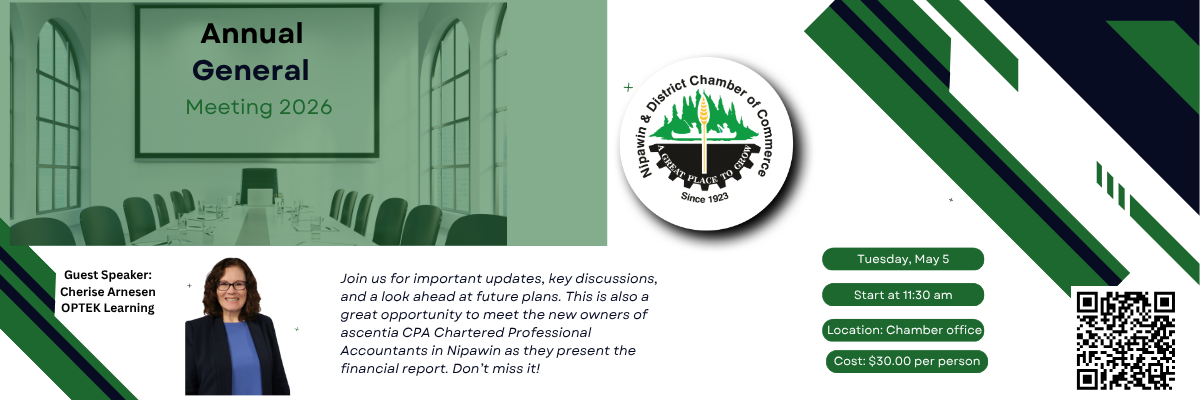 Annual General Meeting 2026

Nipawin & District Chamber of Commerce
A GREAT PLACE TO GROW
Since 1923

Guest Speaker: Cherise Arnesen OPTEK Learning

Join us for important updates, key discussions, and a look ahead at future plans. This is also a great opportunity to meet the new owners of ascentia CPA Chartered Professional Accountants in Nipawin as they present the financial report. Don't miss it!

Tuesday, May 5

Start at 11:30 am

Location: Chamber office

Cost: $30.00 per person